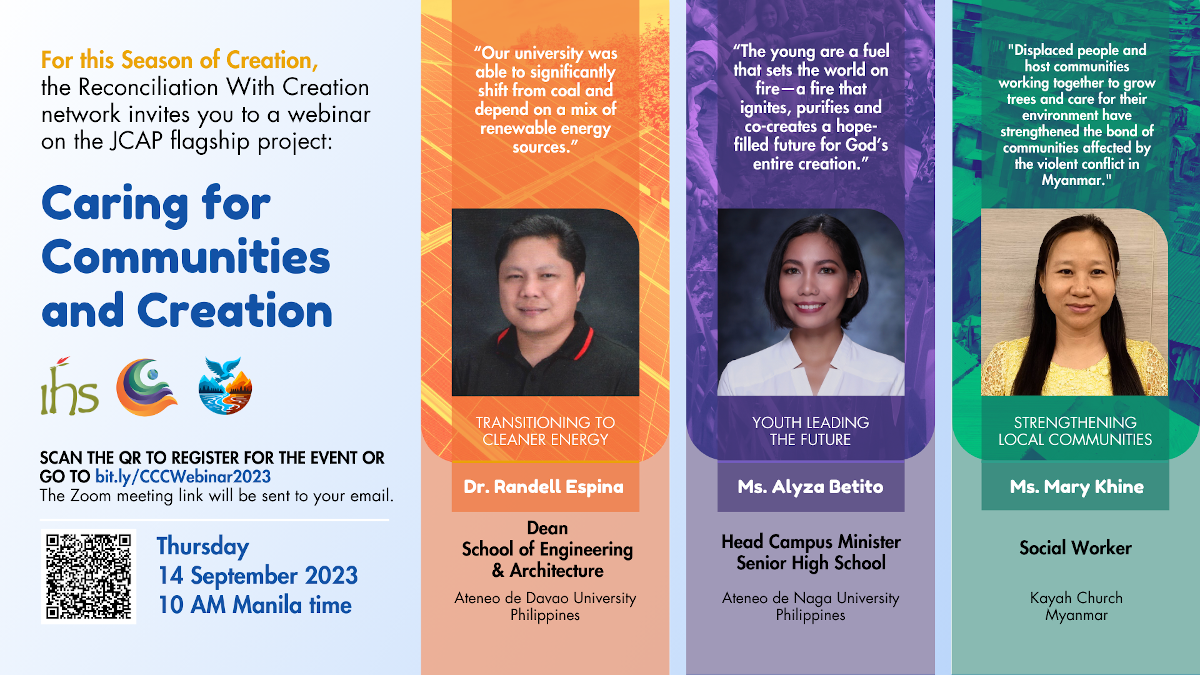 For this Season of Creation, the Reconciliation With Creation network invites you to a webinar on the JCAP flagship project:

Caring for Communities and Creation

ihs

SCAN THE QR TO REGISTER FOR THE EVENT OR GO TO bit.ly/CCCWebinar2023
The Zoom meeting link will be sent to your email.

Thursday
14 September 2023
10 AM Manila time

"Our university was able to significantly shift from coal and depend on a mix of renewable energy sources."

TRANSITIONING TO CLEANER ENERGY

Dr. Randell Espina

Dean
School of Engineering & Architecture

Ateneo de Davao University
Philippines

"The young are a fuel that sets the world on fire—a fire that ignites, purifies and co-creates a hope-filled future for God's entire creation."

YOUTH LEADING THE FUTURE

Ms. Alyza Betito

Head Campus Minister
Senior High School

Ateneo de Naga University
Philippines

"Displaced people and host communities working together to grow trees and care for their environment have strengthened the bond of communities affected by the violent conflict in Myanmar."

STRENGTHENING LOCAL COMMUNITIES

Ms. Mary Khine

Social Worker

Kayah Church
Myanmar